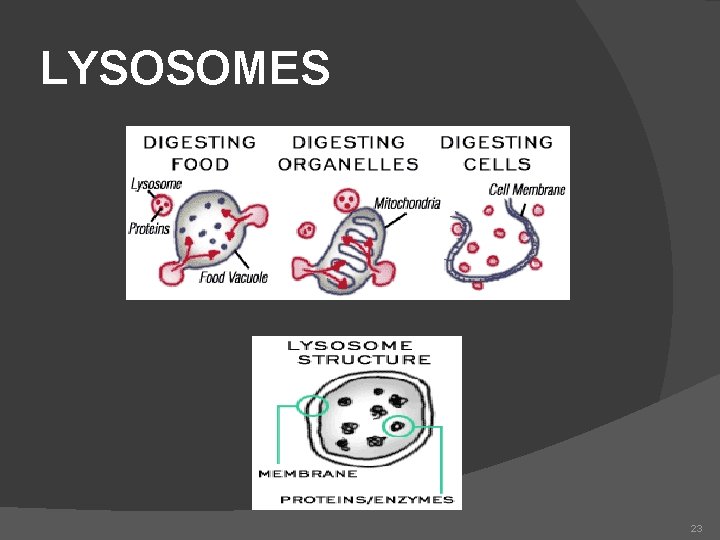 LYSOSOMES

DIGESTING FOOD

Lysosome

Proteins

Food Vacuole

DIGESTING ORGANELLES

Mitochondria

DIGESTING CELLS

Cell Membrane

LYSOSOME STRUCTURE

MEMBRANE

PROTEINS/ENZYMES

23